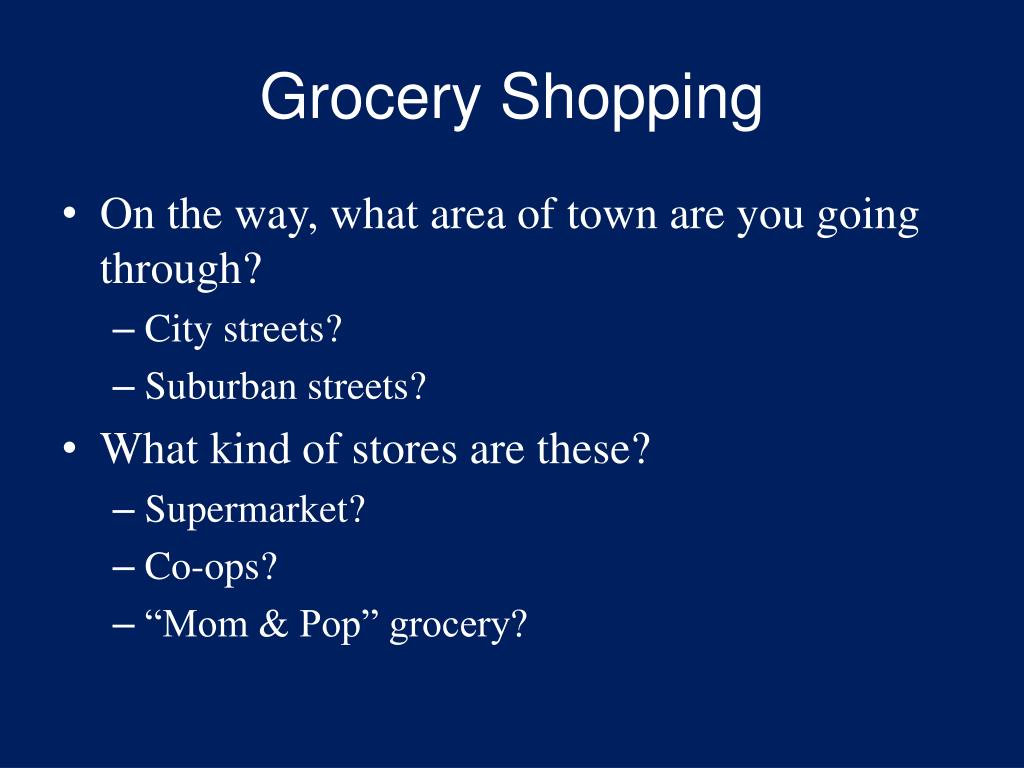 Grocery Shopping

• On the way, what area of town are you going through?
– City streets?
– Suburban streets?

• What kind of stores are these?
– Supermarket?
– Co-ops?
– “Mom & Pop” grocery?